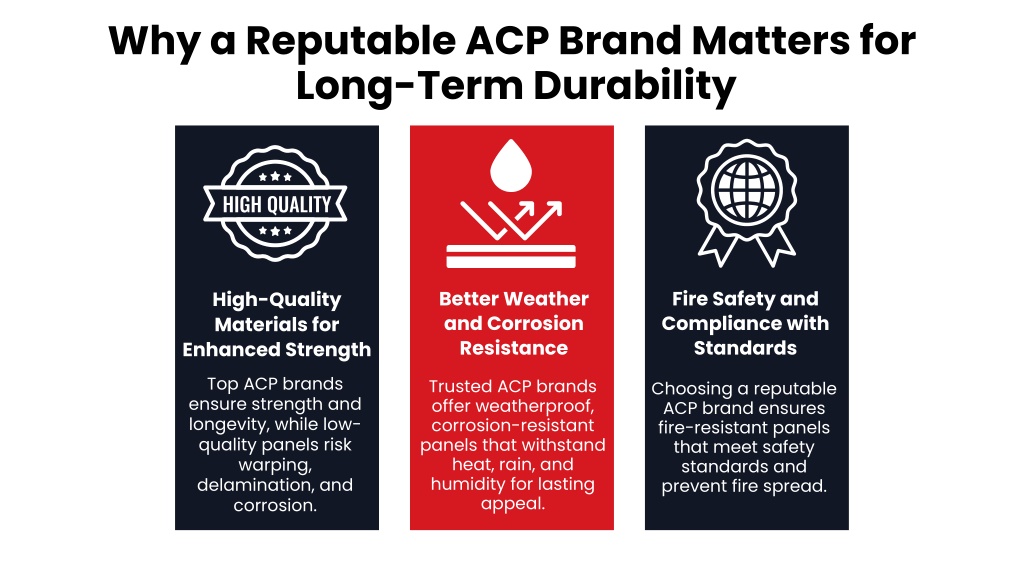 Why a Reputable ACP Brand Matters for Long-Term Durability

HIGH QUALITY

High-Quality Materials for Enhanced Strength

Top ACP brands ensure strength and longevity, while low-quality panels risk warping, delamination, and corrosion.

Better Weather and Corrosion Resistance

Trusted ACP brands offer weatherproof, corrosion-resistant panels that withstand heat, rain, and humidity for lasting appeal.

Fire Safety and Compliance with Standards

Choosing a reputable ACP brand ensures fire-resistant panels that meet safety standards and prevent fire spread.